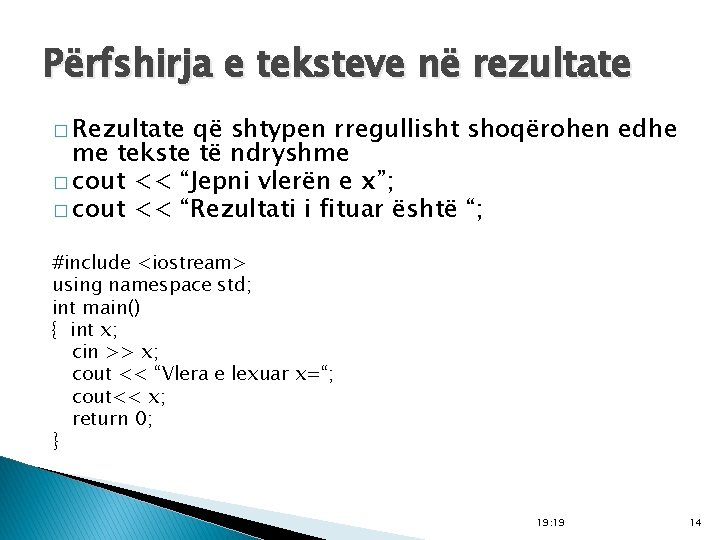 Përfshirja e teksteve në rezultate

□ Rezultate që shtypen rregullisht shoqërohen edhe me tekste të ndryshme
□ cout << “Jepni vlerën e x”;
□ cout << “Rezultati i fituar është “;

#include <iostream>
using namespace std;
int main()
{ int x;
cin >> x;
cout << “Vlera e lexuar x=“;
cout<< x;
return 0;
}

19:19

14